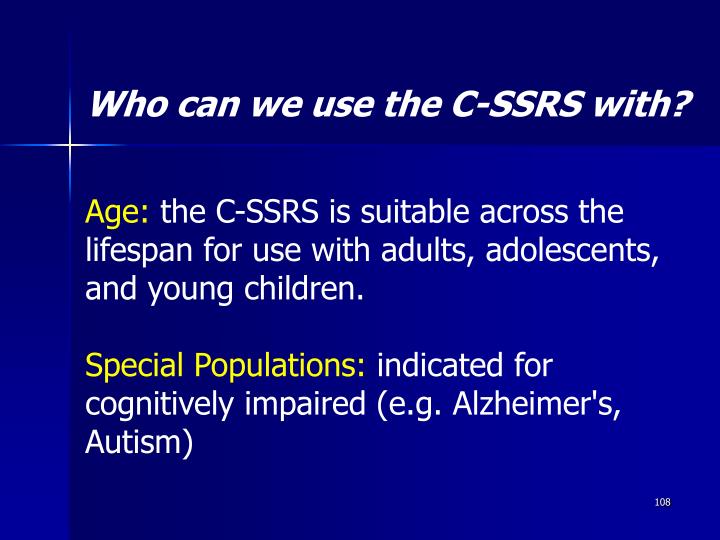 Who can we use the C-SSRS with?

Age: the C-SSRS is suitable across the lifespan for use with adults, adolescents, and young children.

Special Populations: indicated for cognitively impaired (e.g. Alzheimer's, Autism)

108